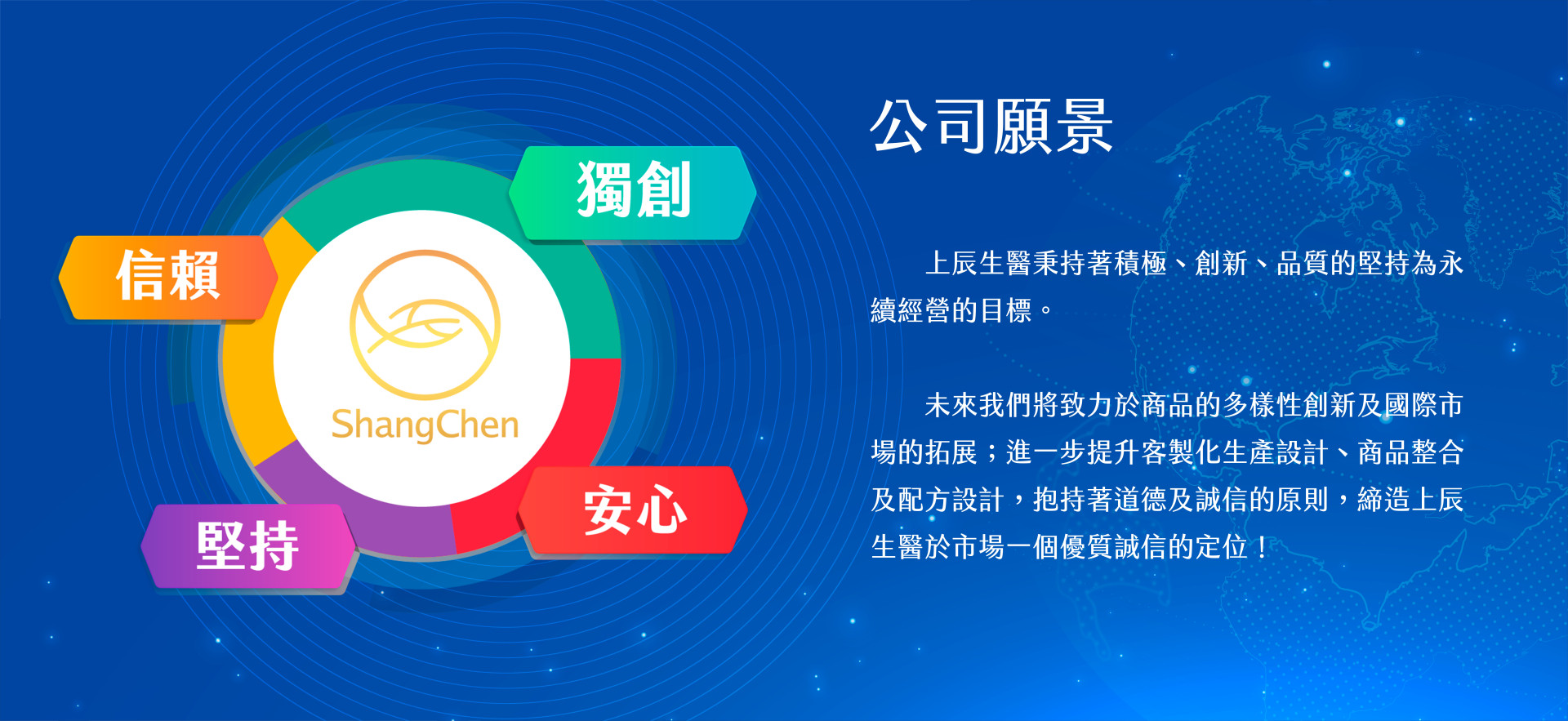 獨創

信賴

ShangChen

安心

堅持

公司願景

上辰生醫秉持著積極、創新、品質的堅持為永續經營的目標。

未來我們將致力於商品的多樣性創新及國際市場的拓展；進一步提升客製化生產設計、商品整合及配方設計，抱持著道德及誠信的原則，締造上辰生醫於市場一個優質誠信的定位！